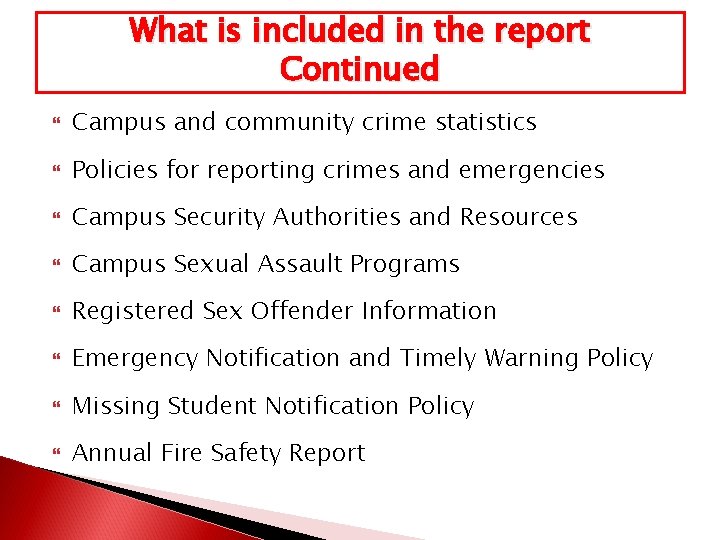 What is included in the report Continued

- Campus and community crime statistics
- Policies for reporting crimes and emergencies
- Campus Security Authorities and Resources
- Campus Sexual Assault Programs
- Registered Sex Offender Information
- Emergency Notification and Timely Warning Policy
- Missing Student Notification Policy
- Annual Fire Safety Report